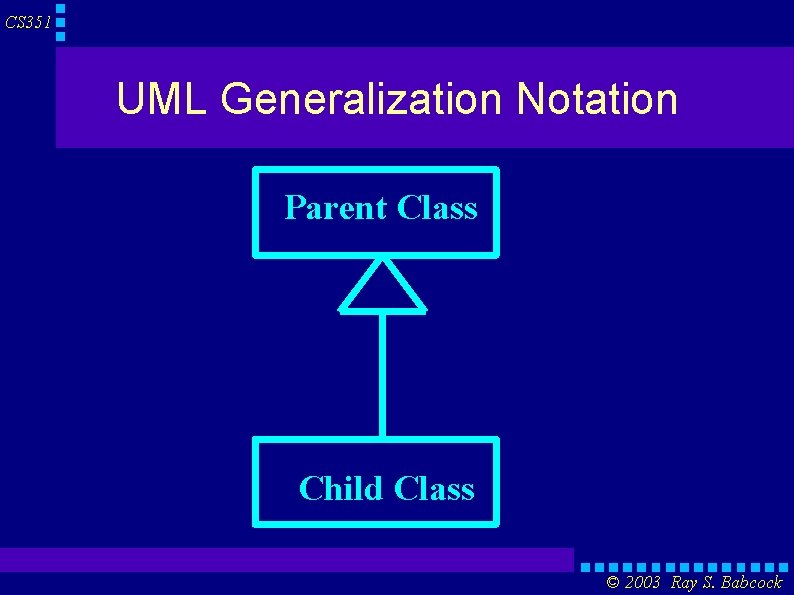 CS351

UML Generalization Notation

Parent Class

Child Class

© 2003 Ray S. Babcock